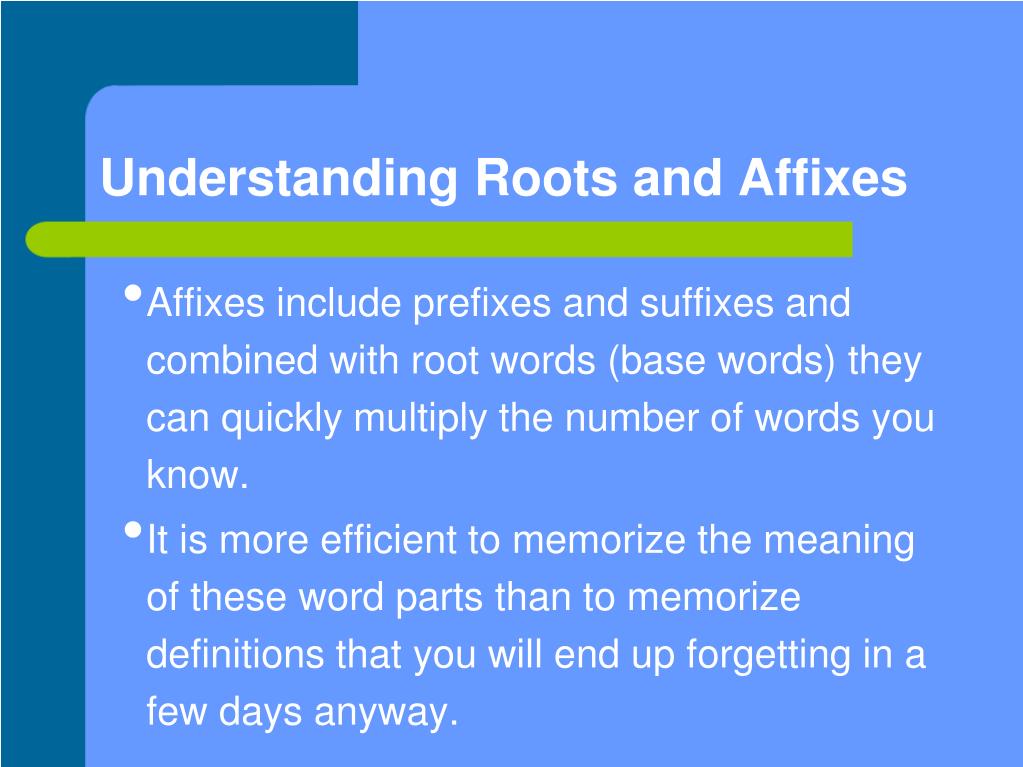 Understanding Roots and Affixes

• Affixes include prefixes and suffixes and combined with root words (base words) they can quickly multiply the number of words you know.

• It is more efficient to memorize the meaning of these word parts than to memorize definitions that you will end up forgetting in a few days anyway.